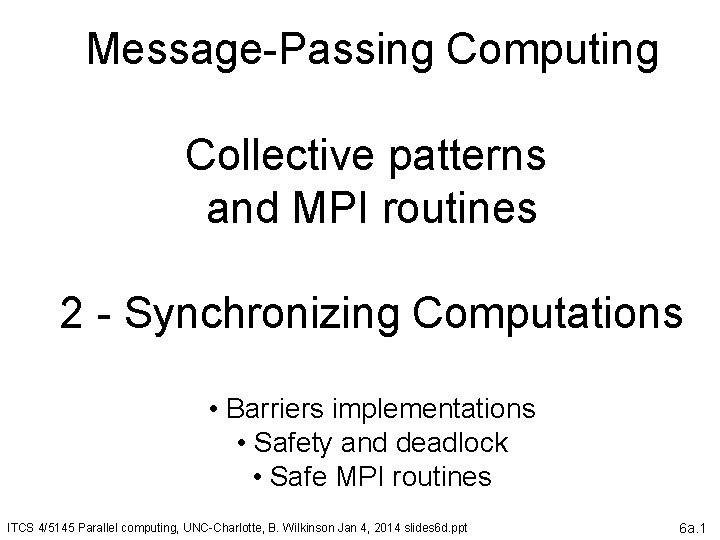 Message-Passing Computing

Collective patterns and MPI routines

2 - Synchronizing Computations

• Barriers implementations
• Safety and deadlock
• Safe MPI routines

ITCS 4/5145 Parallel computing, UNC-Charlotte, B. Wilkinson Jan 4, 2014 slides6d.ppt

6a.1